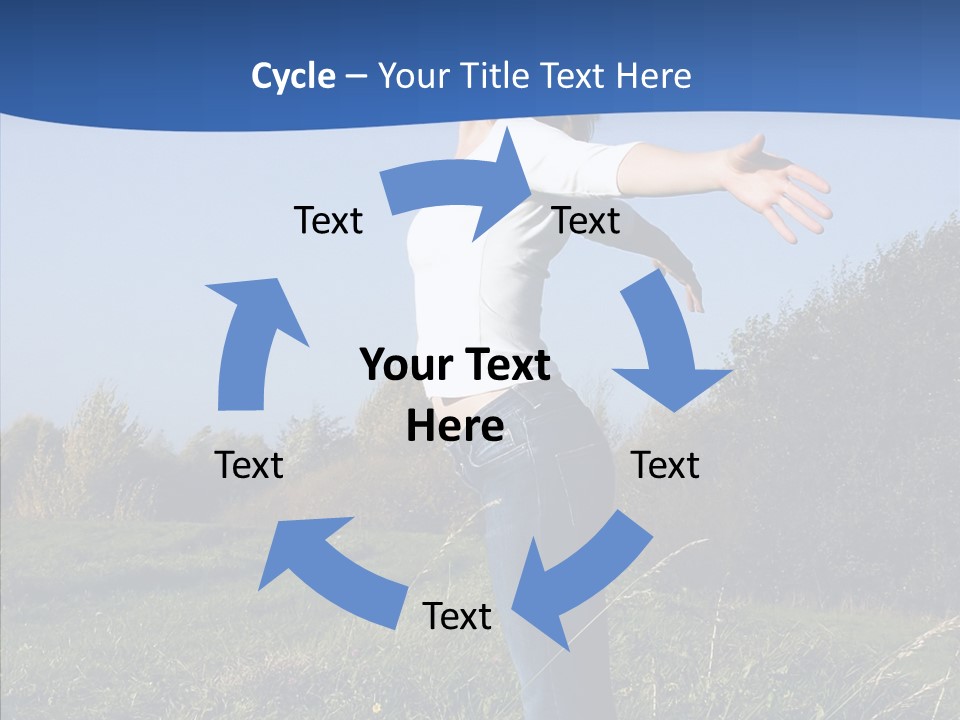 Cycle – Your Title Text Here

Text

Text

Your Text Here

Text

Text

Text